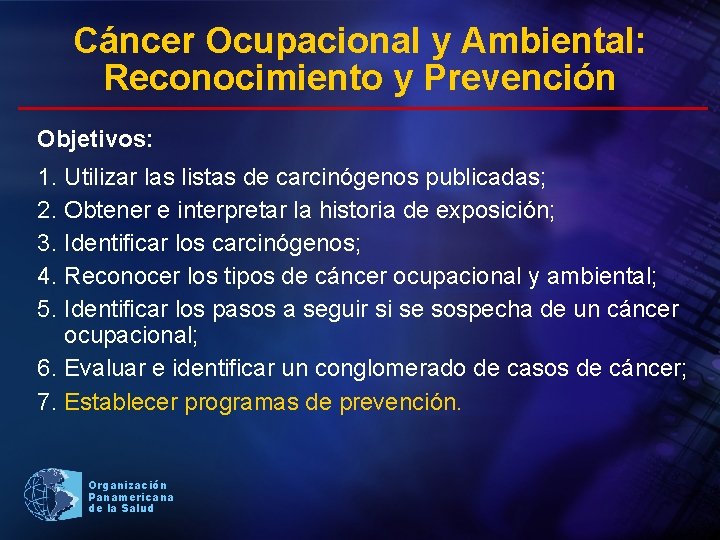 Cáncer Ocupacional y Ambiental: Reconocimiento y Prevención

Objetivos:

1. Utilizar las listas de carcinógenos publicadas;
2. Obtener e interpretar la historia de exposición;
3. Identificar los carcinógenos;
4. Reconocer los tipos de cáncer ocupacional y ambiental;
5. Identificar los pasos a seguir si se sospecha de un cáncer ocupacional;
6. Evaluar e identificar un conglomerado de casos de cáncer;
7. Establecer programas de prevención.

Organización Panamericana de la Salud